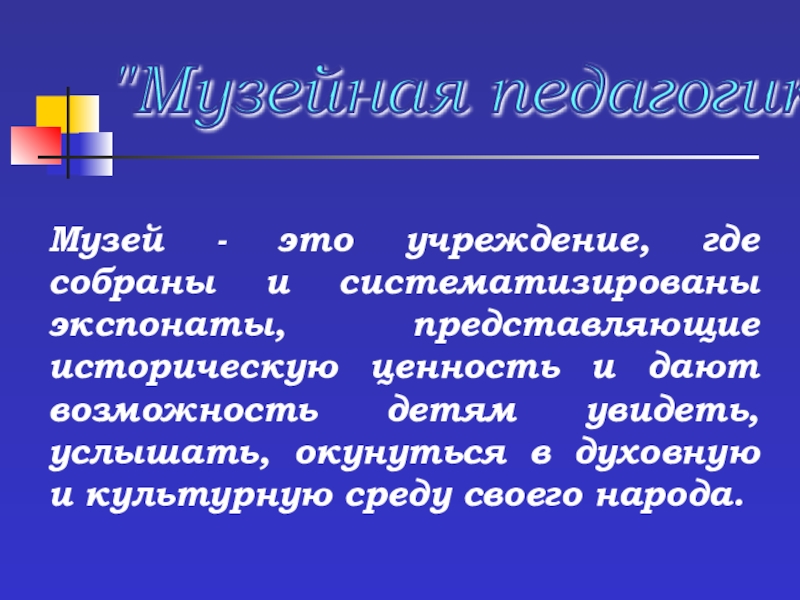 "Музейная педагогик

Музей - это учреждение, где собраны и систематизированы экспонаты, представляющие историческую ценность и дают возможность детям увидеть, услышать, окунуться в духовную и культурную среду своего народа.